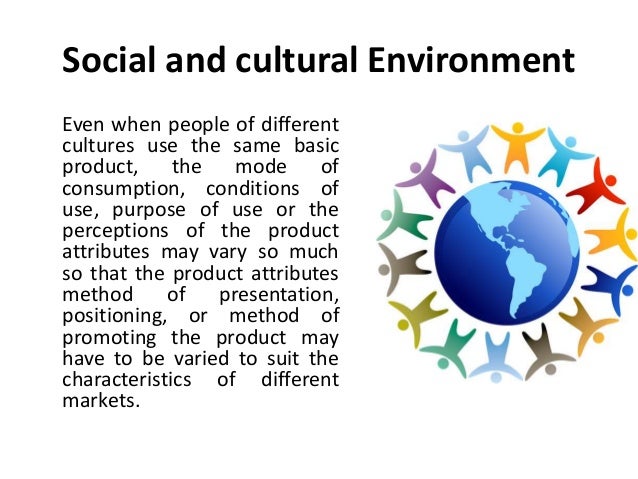 Social and cultural Environment

Even when people of different cultures use the same basic product, the mode of consumption, conditions of use, purpose of use or the perceptions of the product attributes may vary so much so that the product attributes method of presentation, positioning, or method of promoting the product may have to be varied to suit the characteristics of different markets.